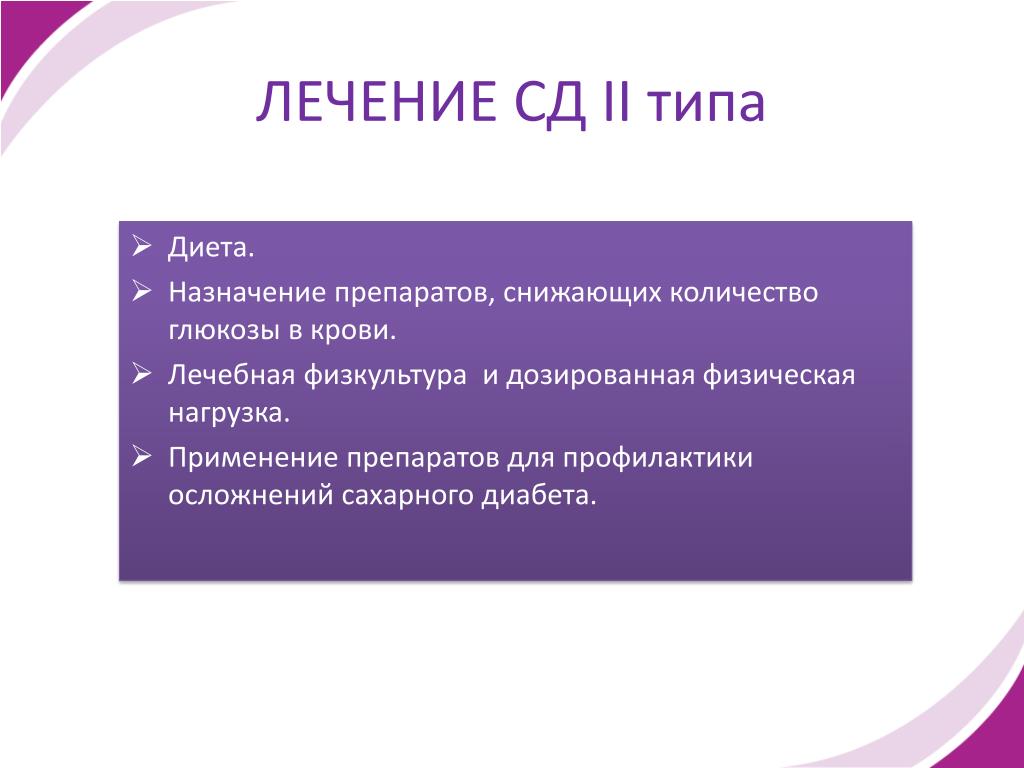 ЛЕЧЕНИЕ СД II типа

➢ Диета.
➢ Назначение препаратов, снижающих количество глюкозы в крови.
➢ Лечебная физкультура  и дозированная физическая нагрузка.
➢ Применение препаратов для профилактики осложнений сахарного диабета.